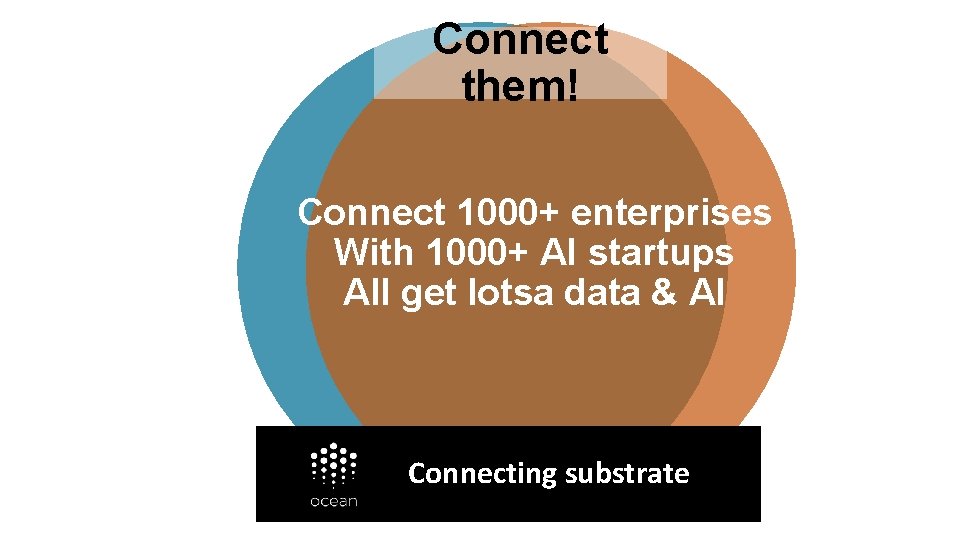 Connect them!

Connect 1000+ enterprises
With 1000+ AI startups
All get lotsa data & AI

ocean

Connecting substrate